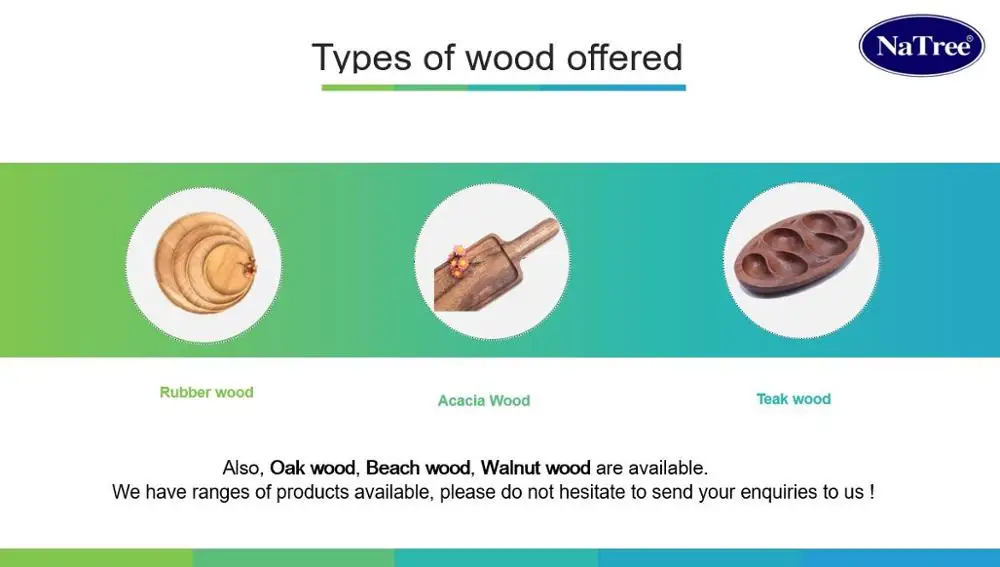 Types of wood offered

NaTree®

Rubber wood

Acacia Wood

Teak wood

Also, Oak wood, Beach wood, Walnut wood are available.
We have ranges of products available, please do not hesitate to send your enquiries to us !